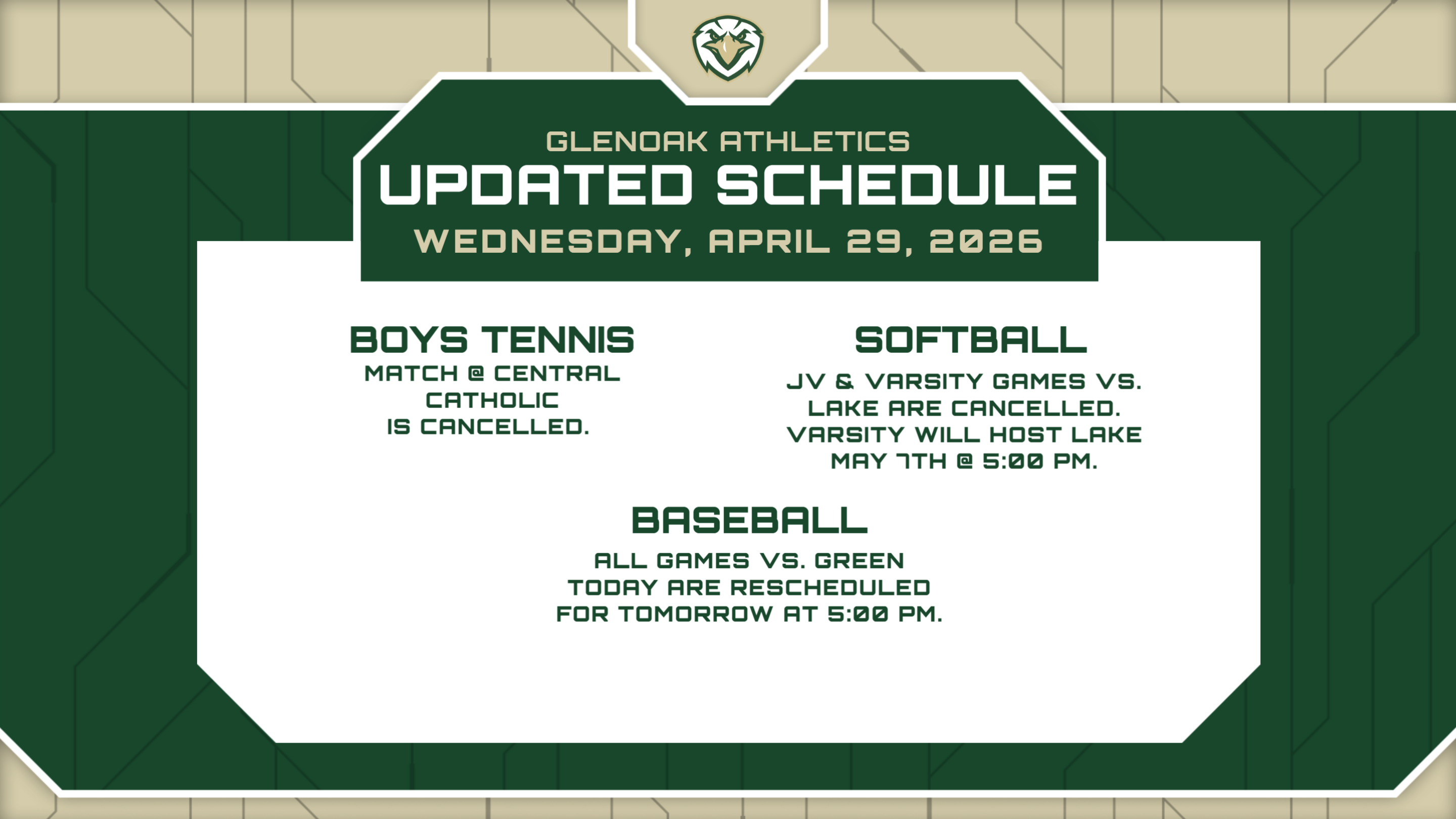 GLENOAK ATHLETICS
UPDATED SCHEDULE
WEDNESDAY, APRIL 29, 2026

BOYS TENNIS
MATCH @ CENTRAL CATHOLIC IS CANCELLED.

SOFTBALL
JV & VARSITY GAMES VS. LAKE ARE CANCELLED. VARSITY WILL HOST LAKE MAY 7TH @ 5:00 PM.

BASEBALL
ALL GAMES VS. GREEN TODAY ARE RESCHEDULED FOR TOMORROW AT 5:00 PM.